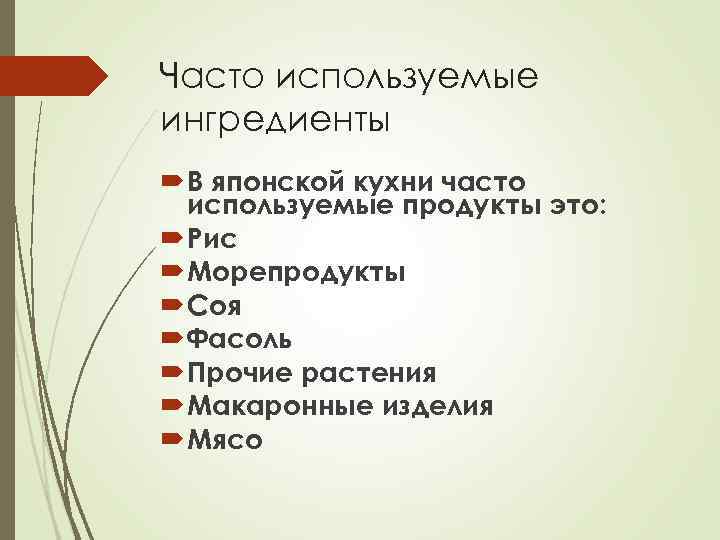 Часто используемые ингредиенты

В японской кухни часто используемые продукты это:
Рис
Морепродукты
Соя
Фасоль
Прочие растения
Макаронные изделия
Мясо